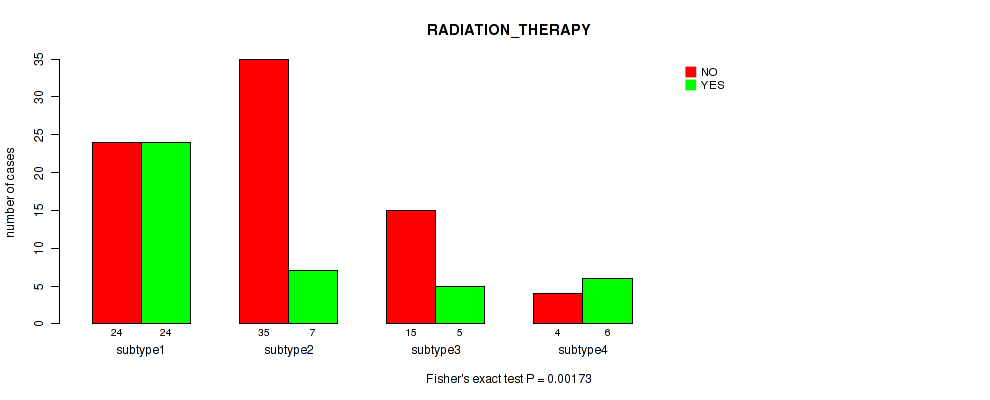 RADIATION_THERAPY

NO
YES

number of cases

35
30
25
20
15
10
5
0

24 24
subtype1

35 7
subtype2

15 5
subtype3

4 6
subtype4

Fisher's exact test P = 0.00173